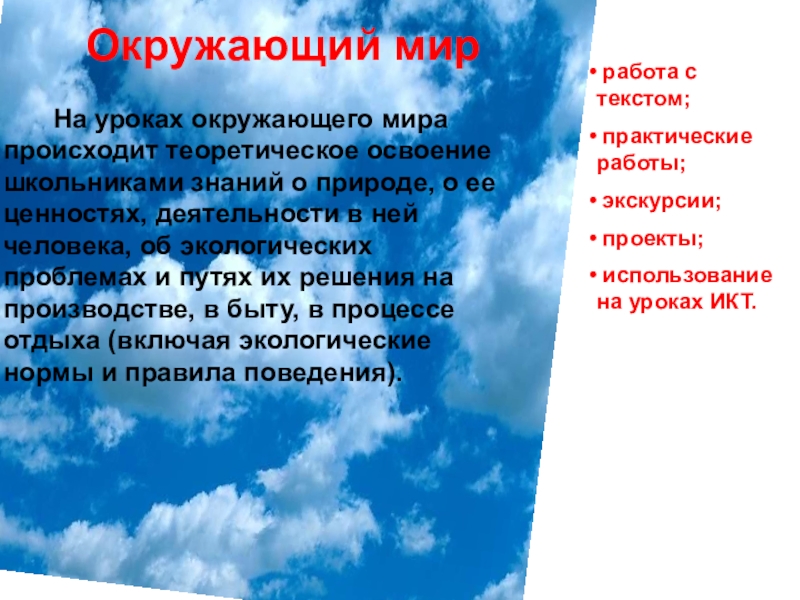 Окружающий мир

На уроках окружающего мира происходит теоретическое освоение школьниками знаний о природе, о ее ценностях, деятельности в ней человека, об экологических проблемах и путях их решения на производстве, в быту, в процессе отдыха (включая экологические нормы и правила поведения).

• работа с текстом;
• практические работы;
• экскурсии;
• проекты;
• использование на уроках ИКТ.